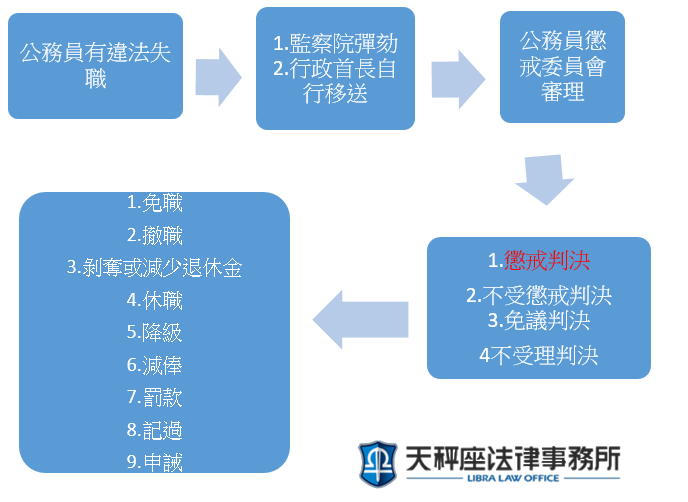 公務員有違法失職

1.監察院彈劾
2.行政首長自行移送

公務員懲戒委員會審理

1.懲戒判決
2.不受懲戒判決
3.免議判決
4不受理判決

1.免職
2.撤職
3.剝奪或減少退休金
4.休職
5.降級
6.減俸
7.罰款
8.記過
9.申誡

天秤座法律事務所
LIBRA LAW OFFICE